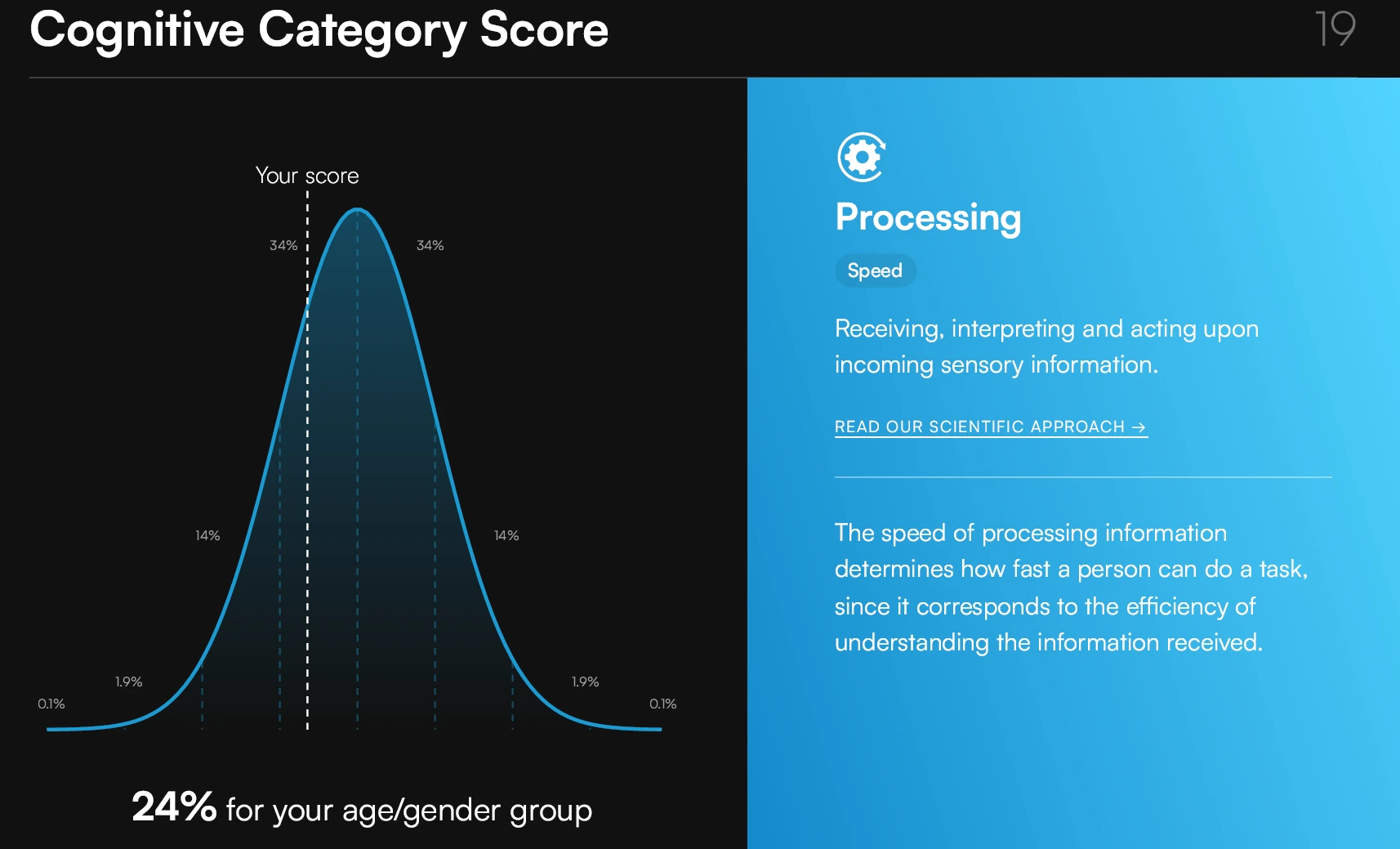 Cognitive Category Score

19

Your score

34%

34%

14%

14%

1.9%

1.9%

0.1%

0.1%

24% for your age/gender group

Processing

Speed

Receiving, interpreting and acting upon incoming sensory information.

READ OUR SCIENTIFIC APPROACH →

The speed of processing information determines how fast a person can do a task, since it corresponds to the efficiency of understanding the information received.